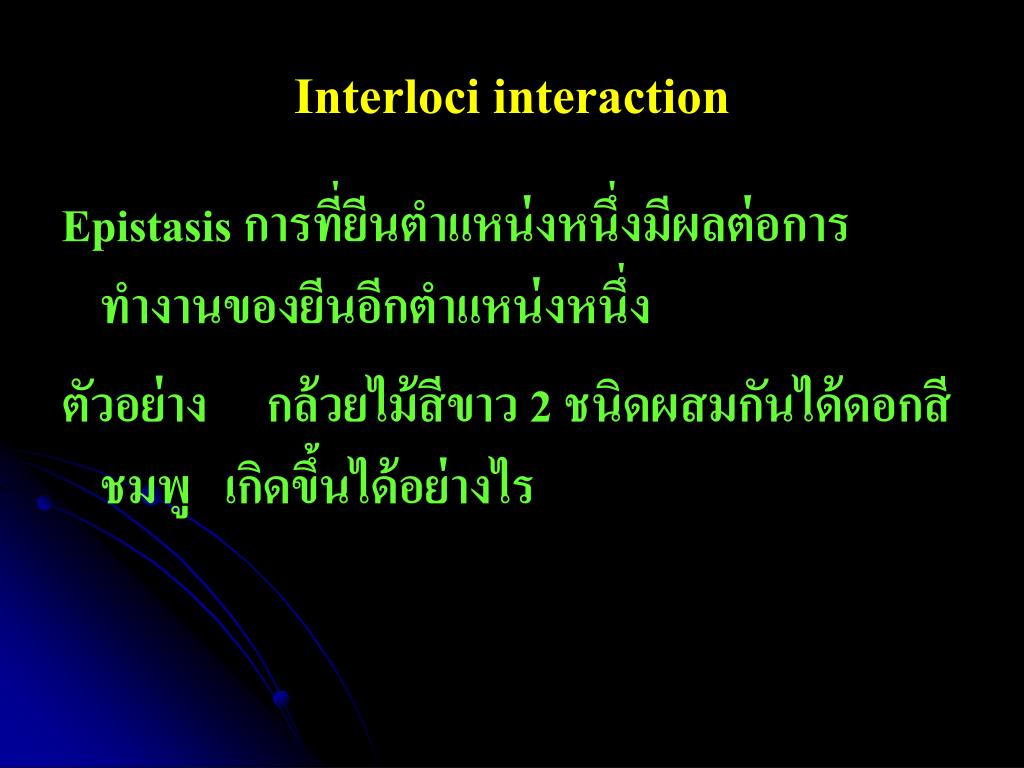 Interloci interaction

Epistasis การที่ยีนตำแหน่งหนึ่งมีผลต่อการทำงานของยีนอีกตำแหน่งหนึ่ง

ตัวอย่าง กล้วยไม้สีขาว 2 ชนิดผสมกันได้ดอกสีชมพู เกิดขึ้นได้อย่างไร